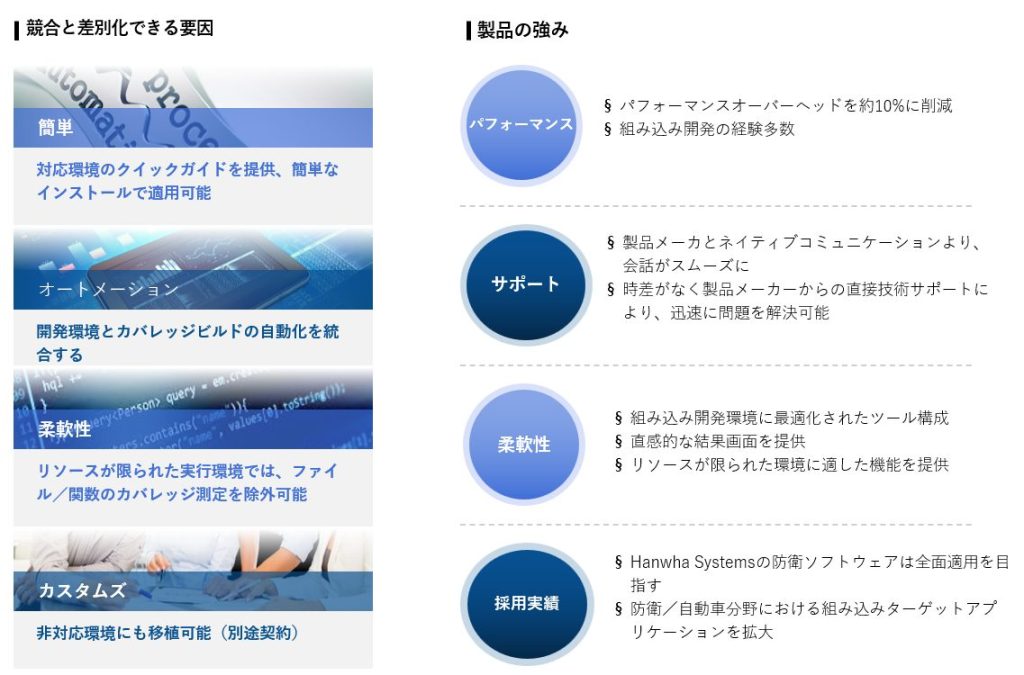 競合と差別化できる要因

簡単

対応環境のクイックガイドを提供、簡単なインストールで適用可能

オートメーション

開発環境とカバレッジビルドの自動化を統合する

柔軟性

リソースが限られた実行環境では、ファイル／関数のカバレッジ測定を除外可能

カスタムズ

非対応環境にも移植可能（別途契約）

製品の強み

パフォーマンス

§ パフォーマンスオーバーヘッドを約10%に削減
§ 組み込み開発の経験多数

サポート

§ 製品メーカとネイティブコミュニケーションより、会話がスムーズに
§ 時差がなく製品メーカーからの直接技術サポートにより、迅速に問題を解決可能

柔軟性

§ 組み込み開発環境に最適化されたツール構成
§ 直感的な結果画面を提供
§ リソースが限られた環境に適した機能を提供

採用実績

§ Hanwha Systemsの防衛ソフトウェアは全面適用を目指す
§ 防衛／自動車分野における組み込みターゲットアプリケーションを拡大